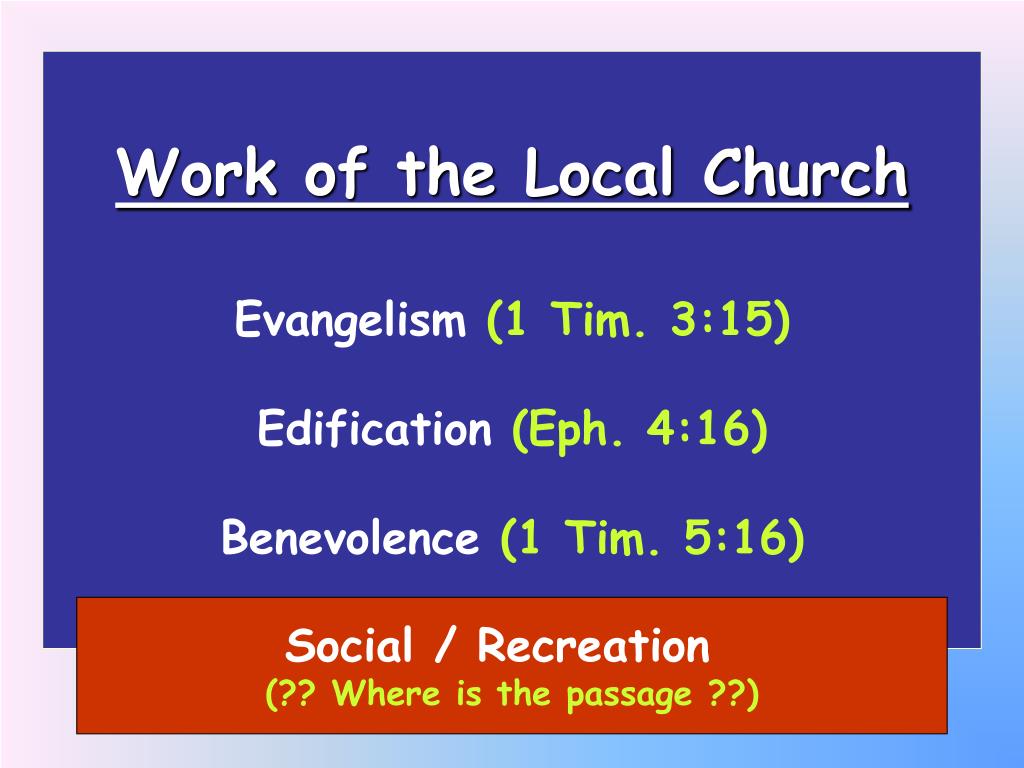 Work of the Local Church

Evangelism (1 Tim. 3:15)

Edification (Eph. 4:16)

Benevolence (1 Tim. 5:16)

Social / Recreation
(?? Where is the passage ??)